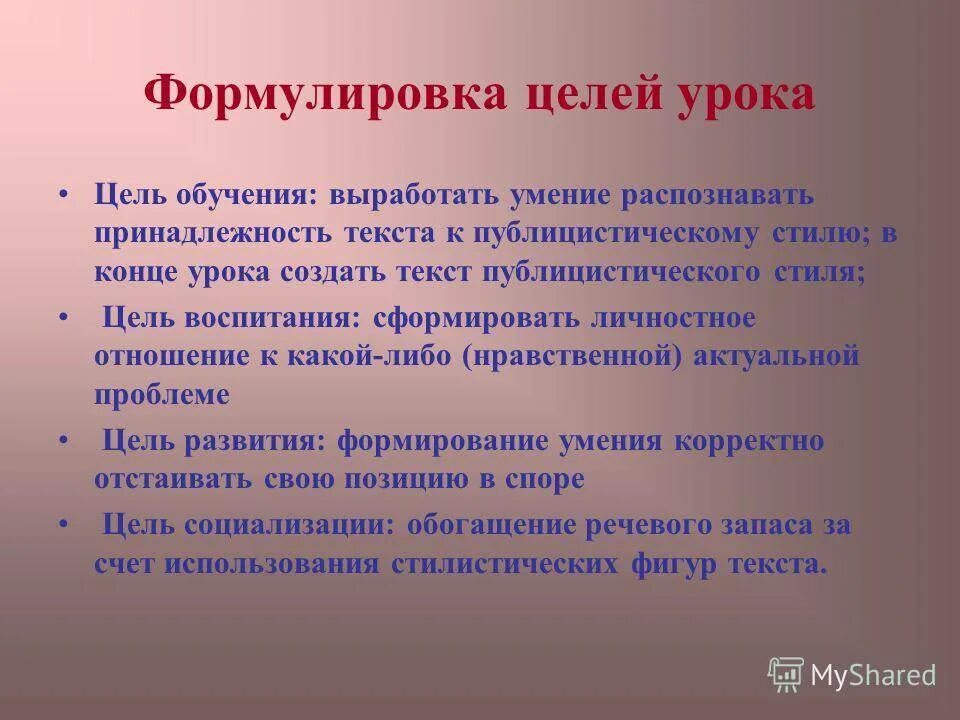 Формулировка целей урока

• Цель обучения: выработать умение распознавать принадлежность текста к публицистическому стилю; в конце урока создать текст публицистического стиля;

• Цель воспитания: сформировать личностное отношение к какой-либо (нравственной) актуальной проблеме

• Цель развития: формирование умения корректно отстаивать свою позицию в споре

• Цель социализации: обогащение речевого запаса за счет использования стилистических фигур текста.

MyShared